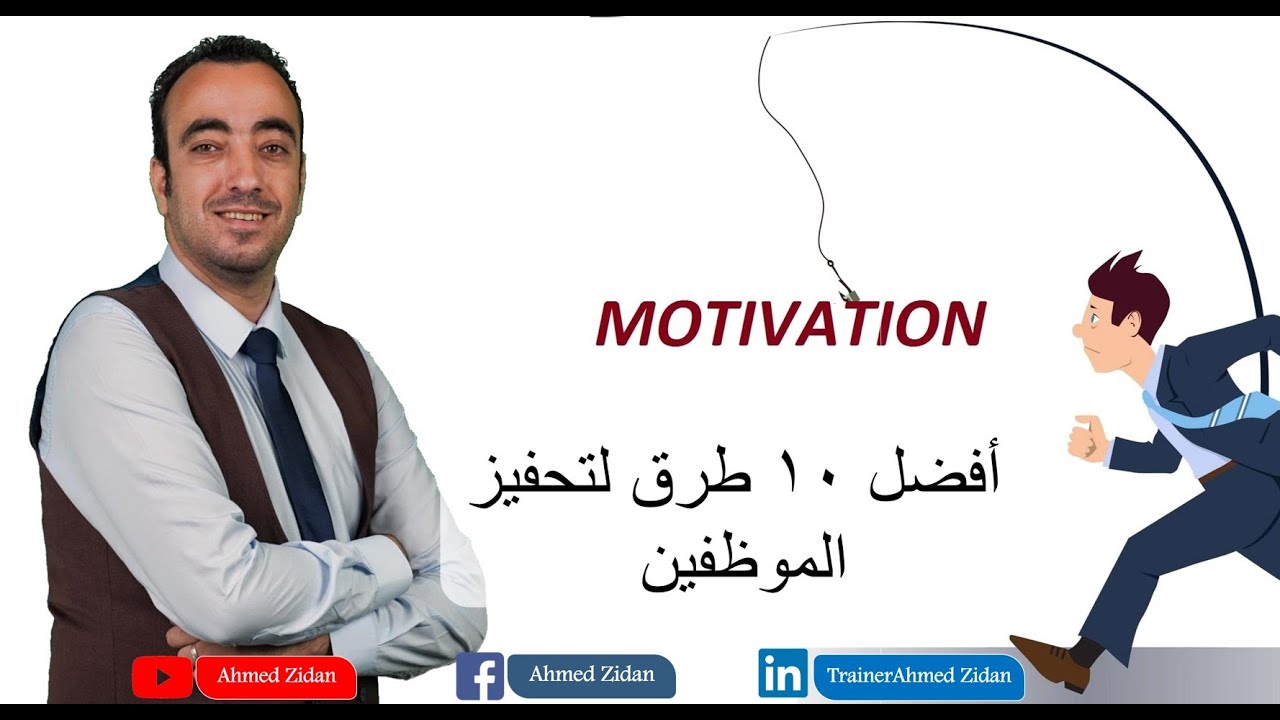 MOTIVATION

أفضل ١٠ طرق لتحفيز الموظفين

Ahmed Zidan

Ahmed Zidan

TrainerAhmed Zidan